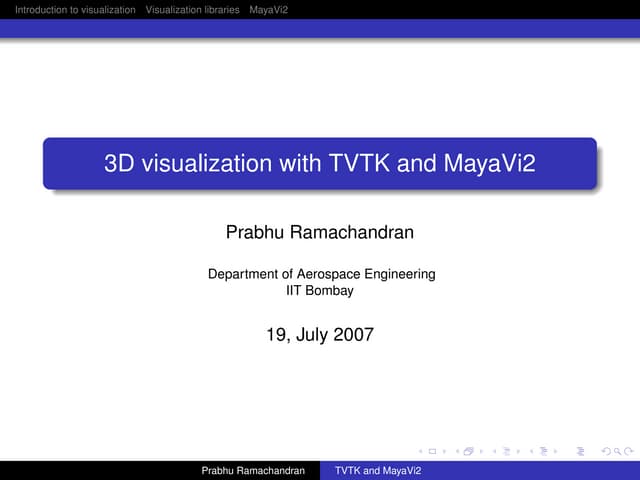 Introduction to visualization Visualization libraries MayaVi2

3D visualization with TVTK and MayaVi2

Prabhu Ramachandran

Department of Aerospace Engineering
IIT Bombay

19, July 2007

Prabhu Ramachandran TVTK and MayaVi2